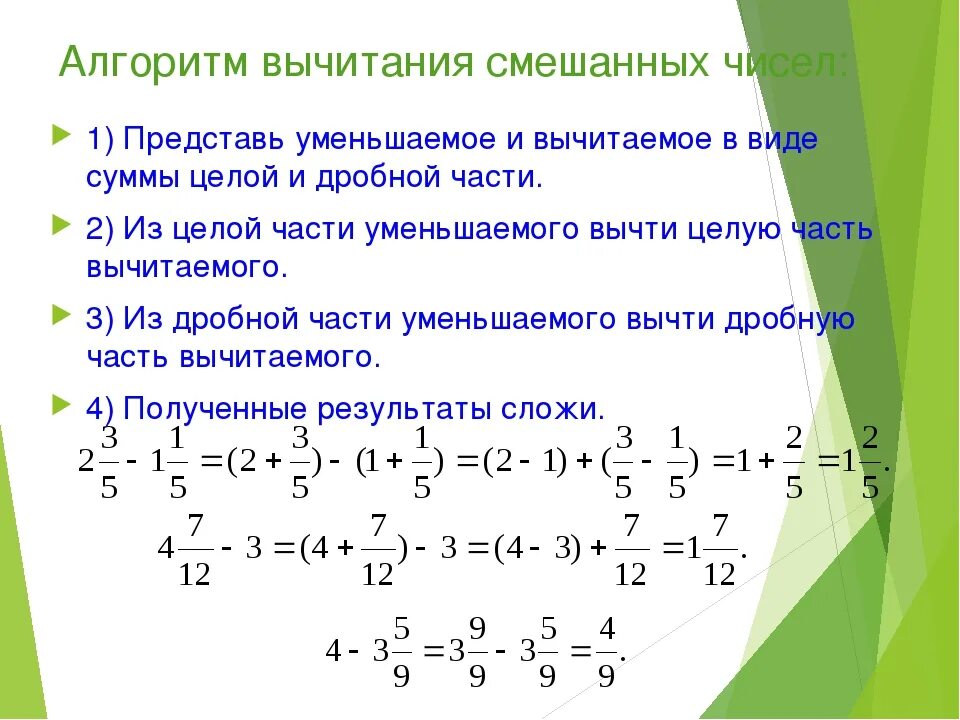 Алгоритм вычитания смешанных чисел:

1) Представь уменьшаемое и вычитаемое в виде суммы целой и дробной части.

2) Из целой части уменьшаемого вычти целую часть вычитаемого.

3) Из дробной части уменьшаемого вычти дробную часть вычитаемого.

4) Полученные результаты сложи.

$2\frac{3}{5} - 1\frac{1}{5} = (2 + \frac{3}{5}) - (1 + \frac{1}{5}) = (2 - 1) + (\frac{3}{5} - \frac{1}{5}) = 1 + \frac{2}{5} = 1\frac{2}{5}.$

$4\frac{7}{12} - 3 = (4 + \frac{7}{12}) - 3 = (4 - 3) + \frac{7}{12} = 1\frac{7}{12}.$

$4 - 3\frac{5}{9} = 3\frac{9}{9} - 3\frac{5}{9} = \frac{4}{9}.$